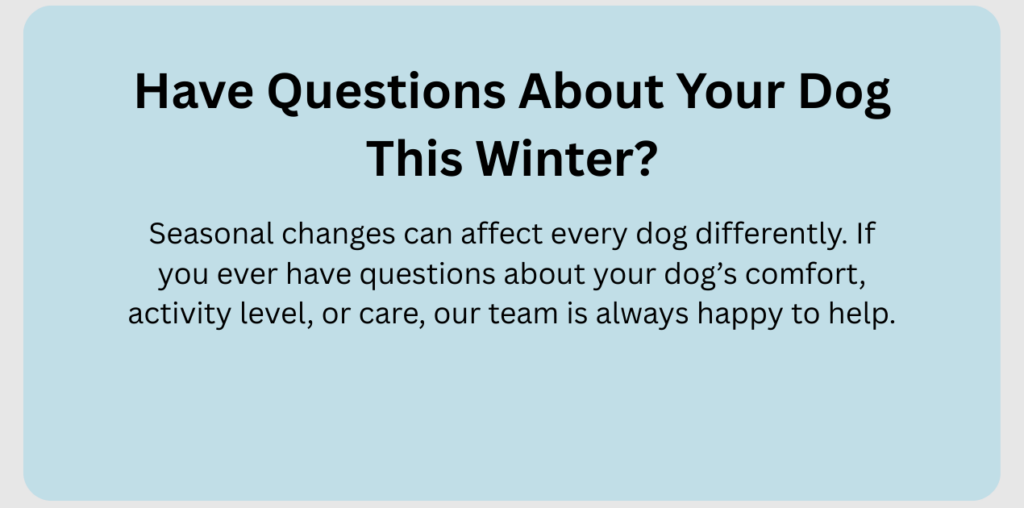 Have Questions About Your Dog This Winter?

Seasonal changes can affect every dog differently. If you ever have questions about your dog’s comfort, activity level, or care, our team is always happy to help.